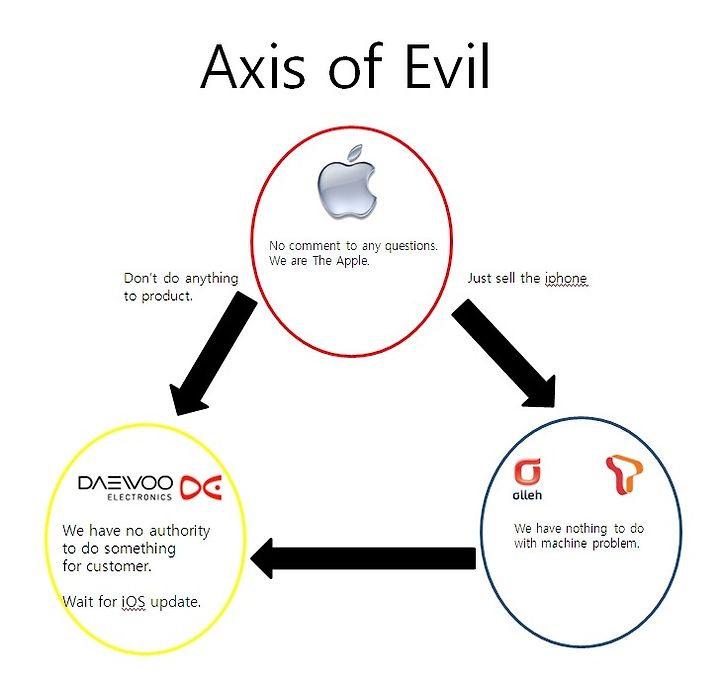 Axis of Evil

No comment to any questions. We are The Apple.

Don't do anything to product.

Just sell the iphone

DAEWOO ELECTRONICS

We have no authority to do something for customer.

Wait for iOS update.

olleh

We have nothing to do with machine problem.